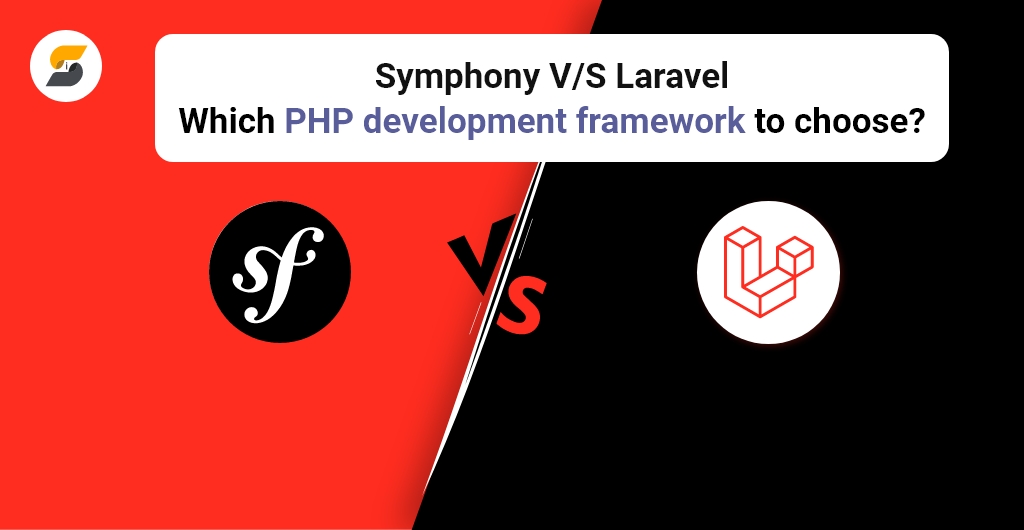 Symphony V/S Laravel
Which PHP development framework to choose?

sf

VS